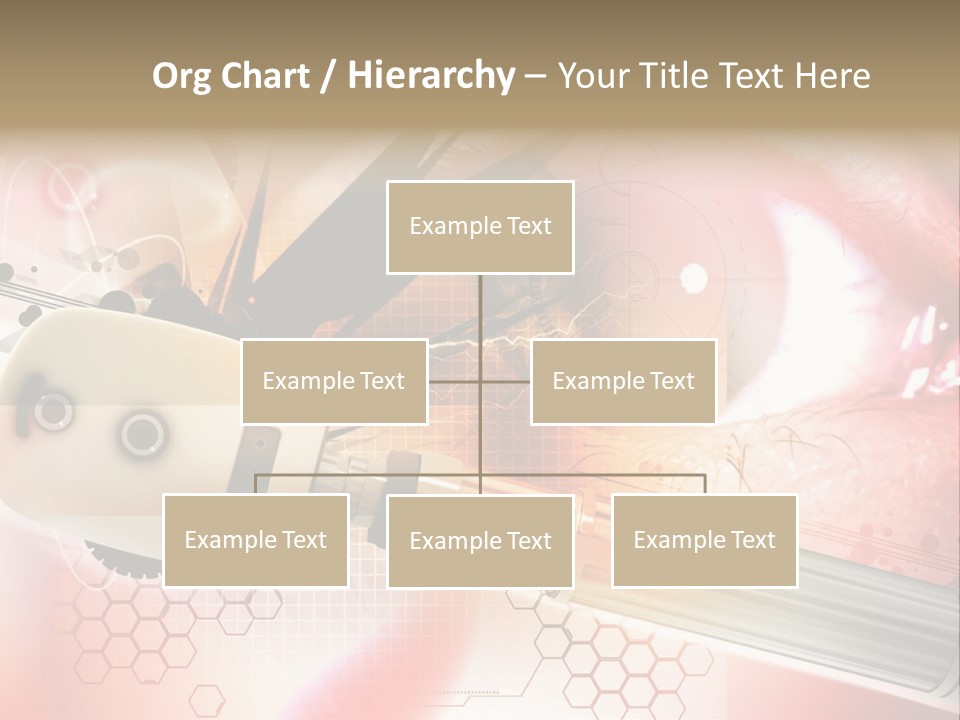 Org Chart / Hierarchy – Your Title Text Here

Example Text

Example Text

Example Text

Example Text

Example Text

Example Text